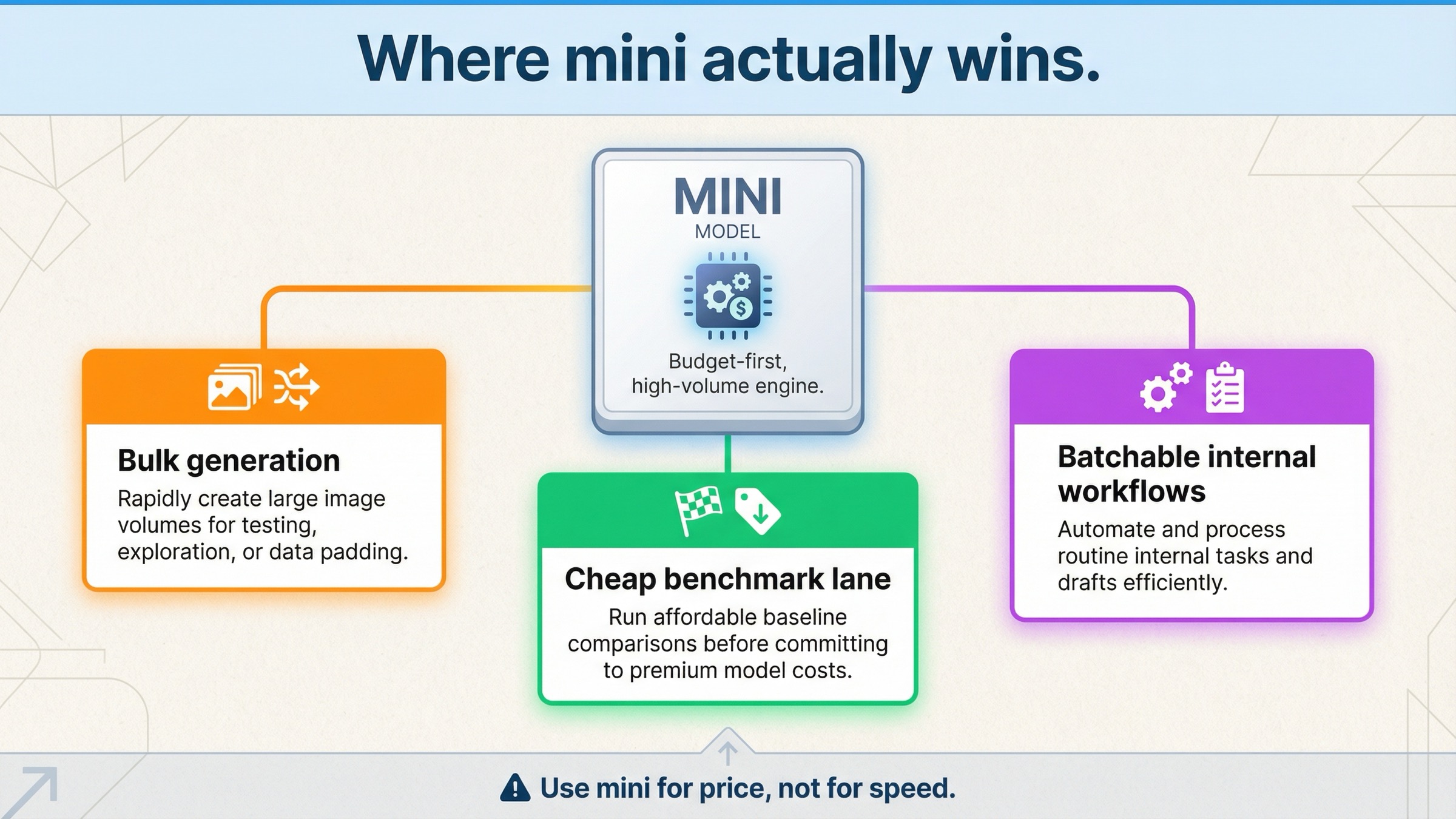 Where mini actually wins.

MINI
MODEL

Budget-first, high-volume engine.

Bulk generation
Rapidly create large image volumes for testing, exploration, or data padding.

Cheap benchmark lane
Run affordable baseline comparisons before committing to premium model costs.

Batchable internal workflows
Automate and process routine internal tasks and drafts efficiently.

Use mini for price, not for speed.